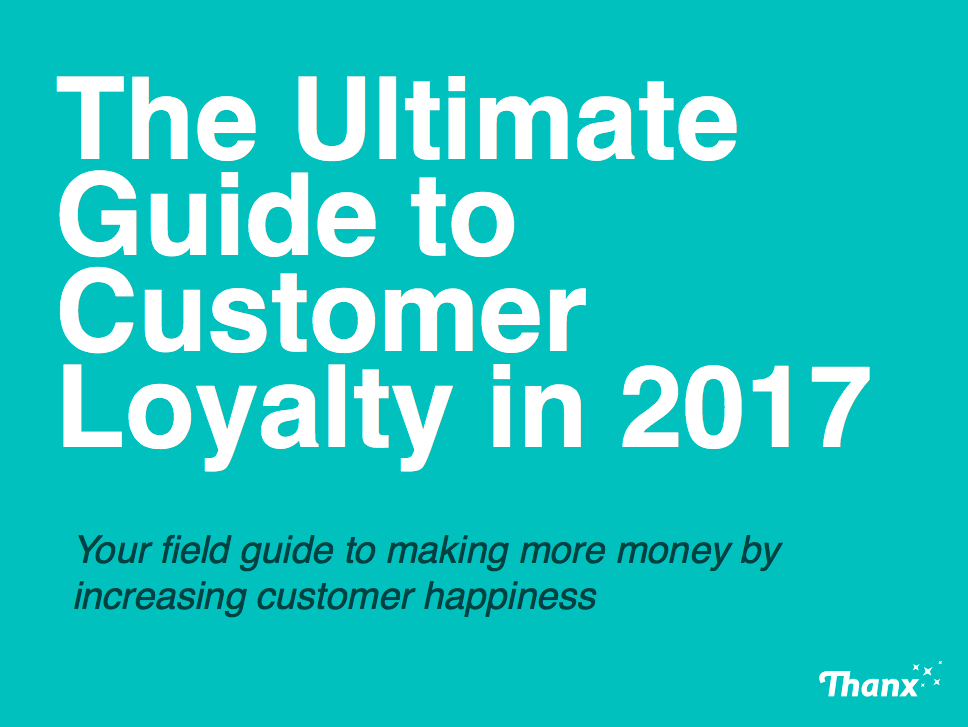 The Ultimate Guide to Customer Loyalty in 2017

Your field guide to making more money by increasing customer happiness

Thanx